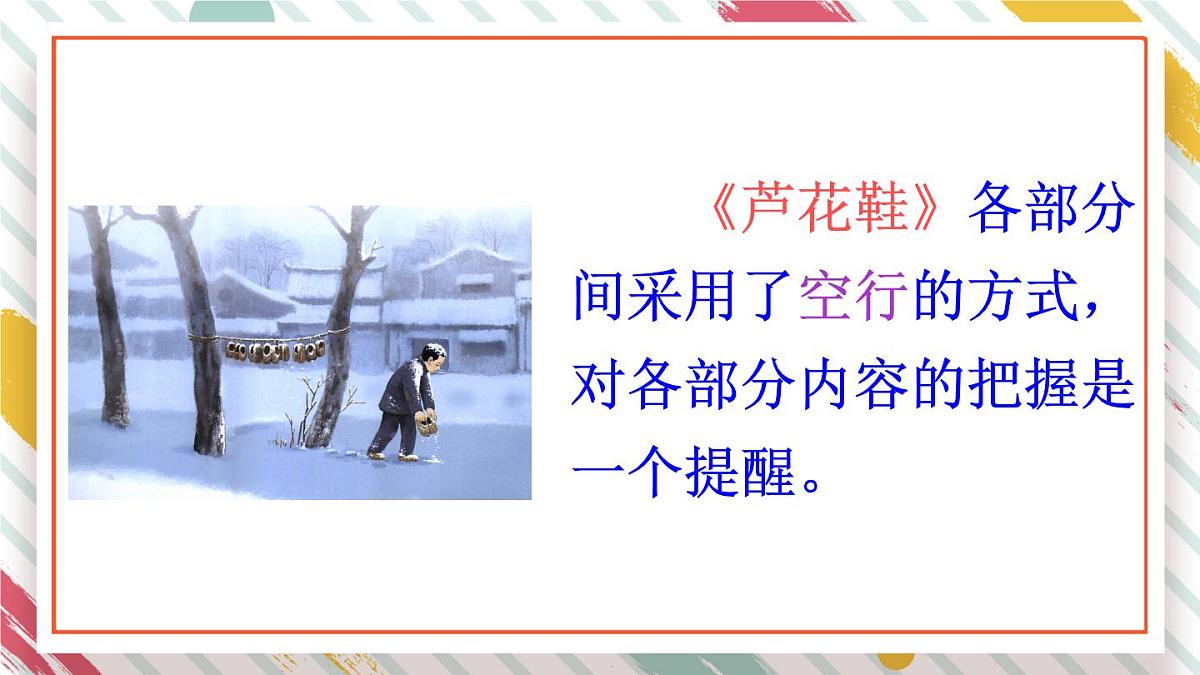 《芦花鞋》各部分间采用了空行的方式，对各部分内容的把握是一个提醒。